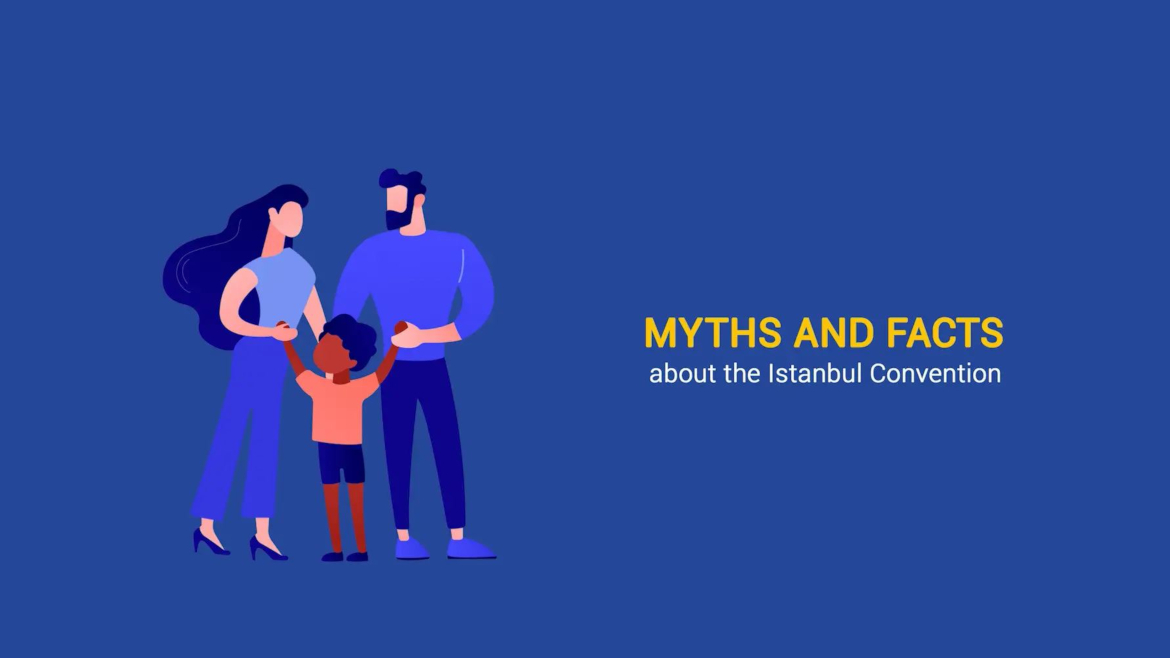 MYTHS AND FACTS
about the Istanbul Convention